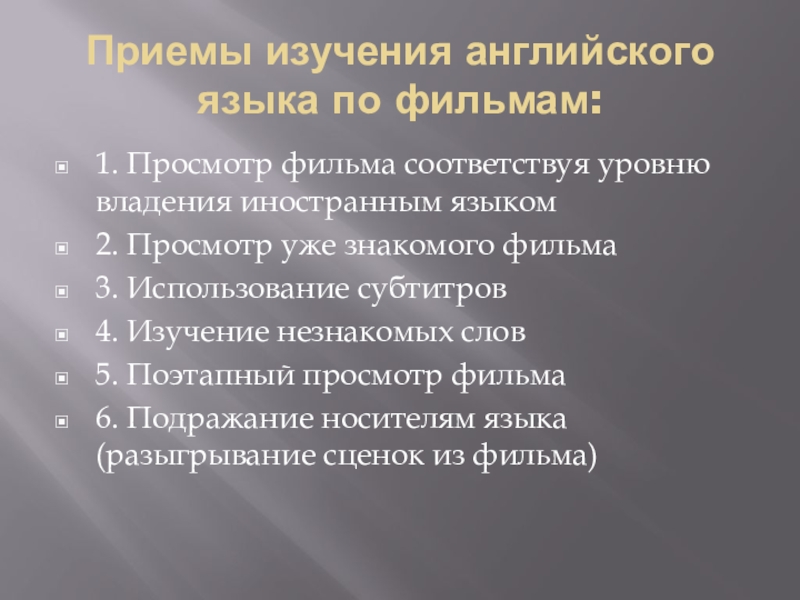 Приемы изучения английского языка по фильмам:

1. Просмотр фильма соответствуя уровню владения иностранным языком

2. Просмотр уже знакомого фильма

3. Использование субтитров

4. Изучение незнакомых слов

5. Поэтапный просмотр фильма

6. Подражание носителям языка (разыгрывание сценок из фильма)